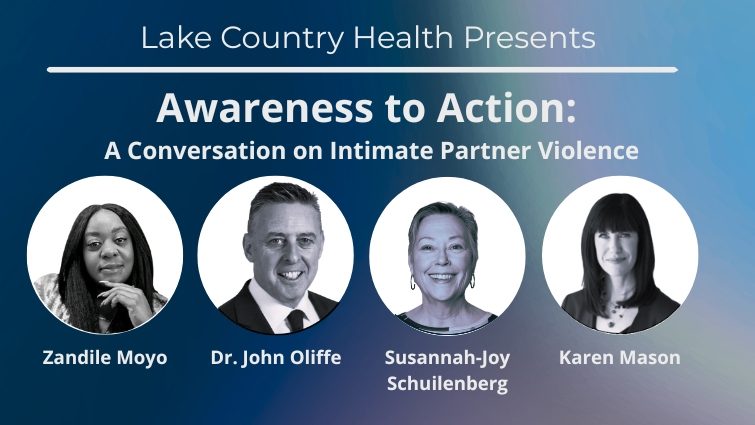 Lake Country Health Presents

Awareness to Action:
A Conversation on Intimate Partner Violence

Zandile Moyo

Dr. John Oliffe

Susannah-Joy Schuilenberg

Karen Mason